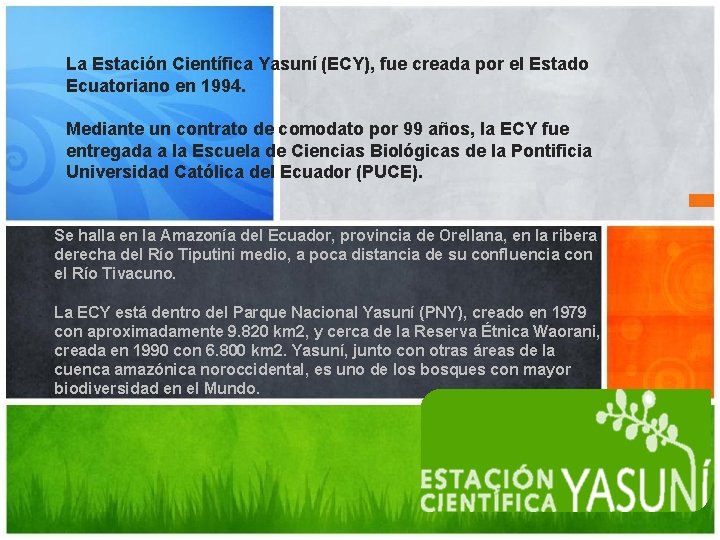 La Estación Científica Yasuní (ECY), fue creada por el Estado Ecuatoriano en 1994.

Mediante un contrato de comodato por 99 años, la ECY fue entregada a la Escuela de Ciencias Biológicas de la Pontificia Universidad Católica del Ecuador (PUCE).

Se halla en la Amazonía del Ecuador, provincia de Orellana, en la ribera derecha del Río Tiputini medio, a poca distancia de su confluencia con el Río Tivacuno.

La ECY está dentro del Parque Nacional Yasuní (PNY), creado en 1979 con aproximadamente 9.820 km2, y cerca de la Reserva Étnica Waorani, creada en 1990 con 6.800 km2. Yasuní, junto con otras áreas de la cuenca amazónica noroccidental, es uno de los bosques con mayor biodiversidad en el Mundo.

ESTACIÓN CIENTÍFICA YASUNÍ